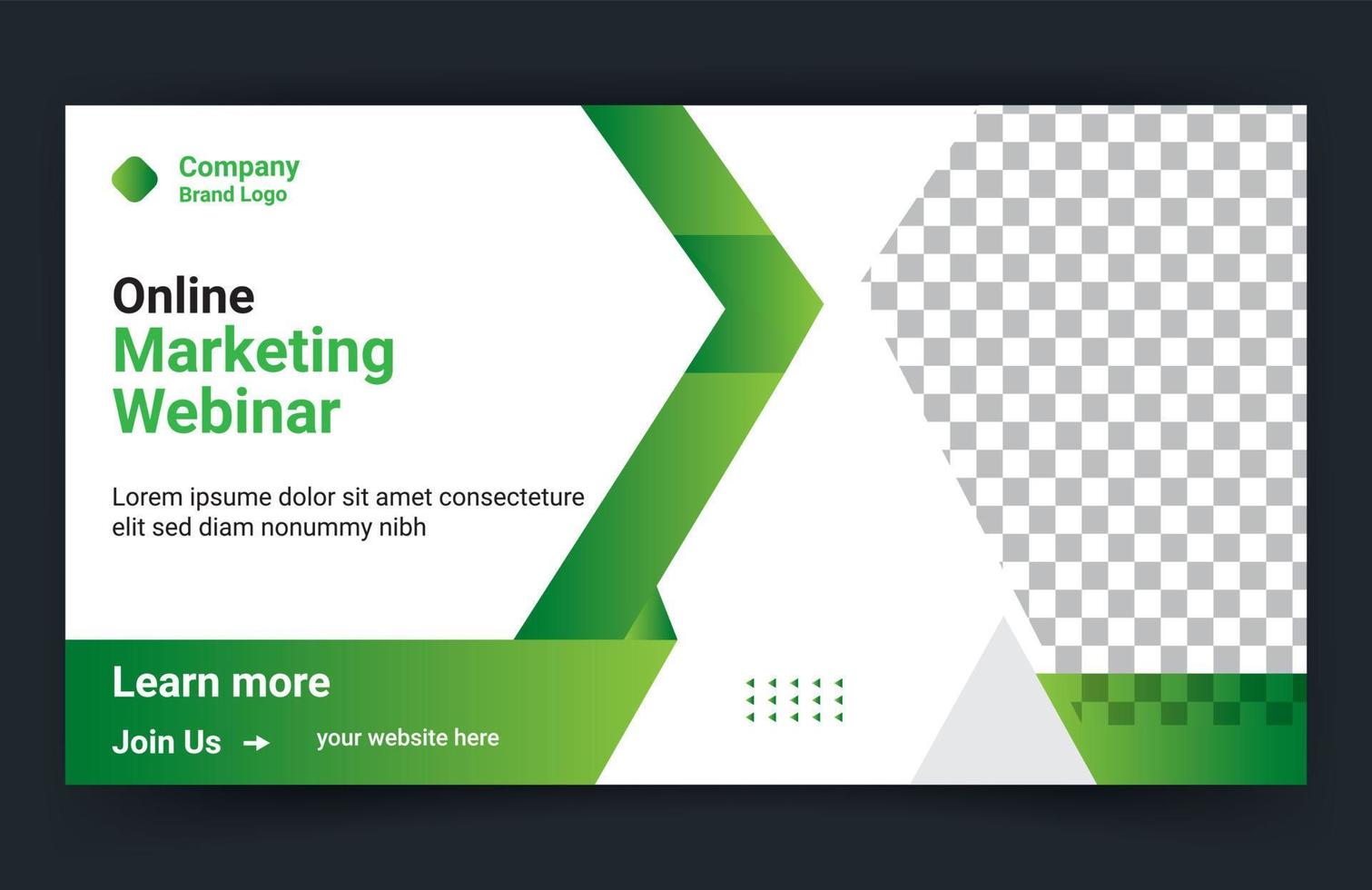 Company
Brand Logo

Online
Marketing
Webinar

Lorem ipsume dolor sit amet consecteture elit sed diam nonummy nibh

Learn more

Join Us →

your website here